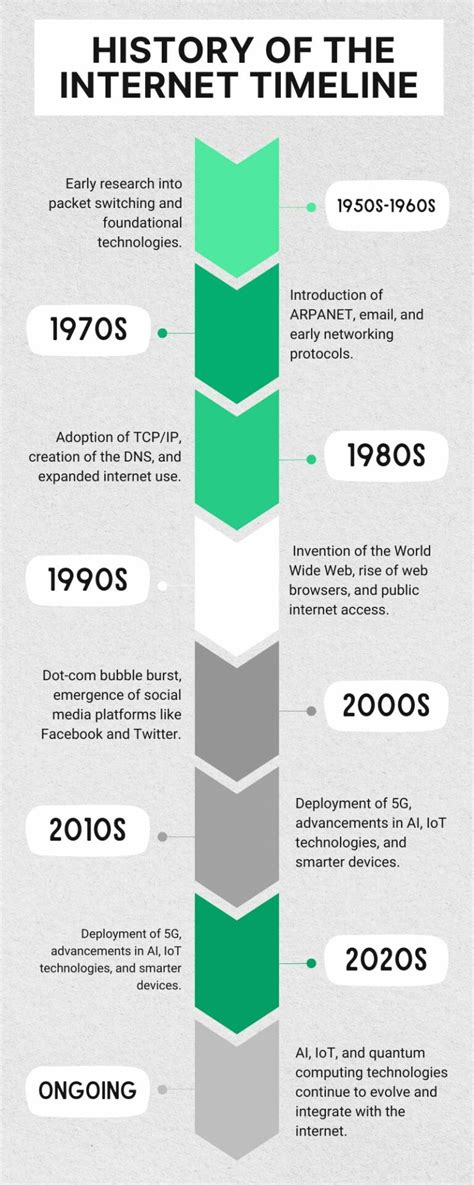 HISTORY OF THE INTERNET TIMELINE

Early research into packet switching and foundational technologies.

1950S-1960S

1970S

Introduction of ARPANET, email, and early networking protocols.

Adoption of TCP/IP, creation of the DNS, and expanded internet use.

1980S

1990S

Invention of the World Wide Web, rise of web browsers, and public internet access.

Dot-com bubble burst, emergence of social media platforms like Facebook and Twitter.

2000S

2010S

Deployment of 5G, advancements in AI, IoT technologies, and smarter devices.

Deployment of 5G, advancements in AI, IoT technologies, and smarter devices.

2020S

ONGOING

AI, IoT, and quantum computing technologies continue to evolve and integrate with the internet.